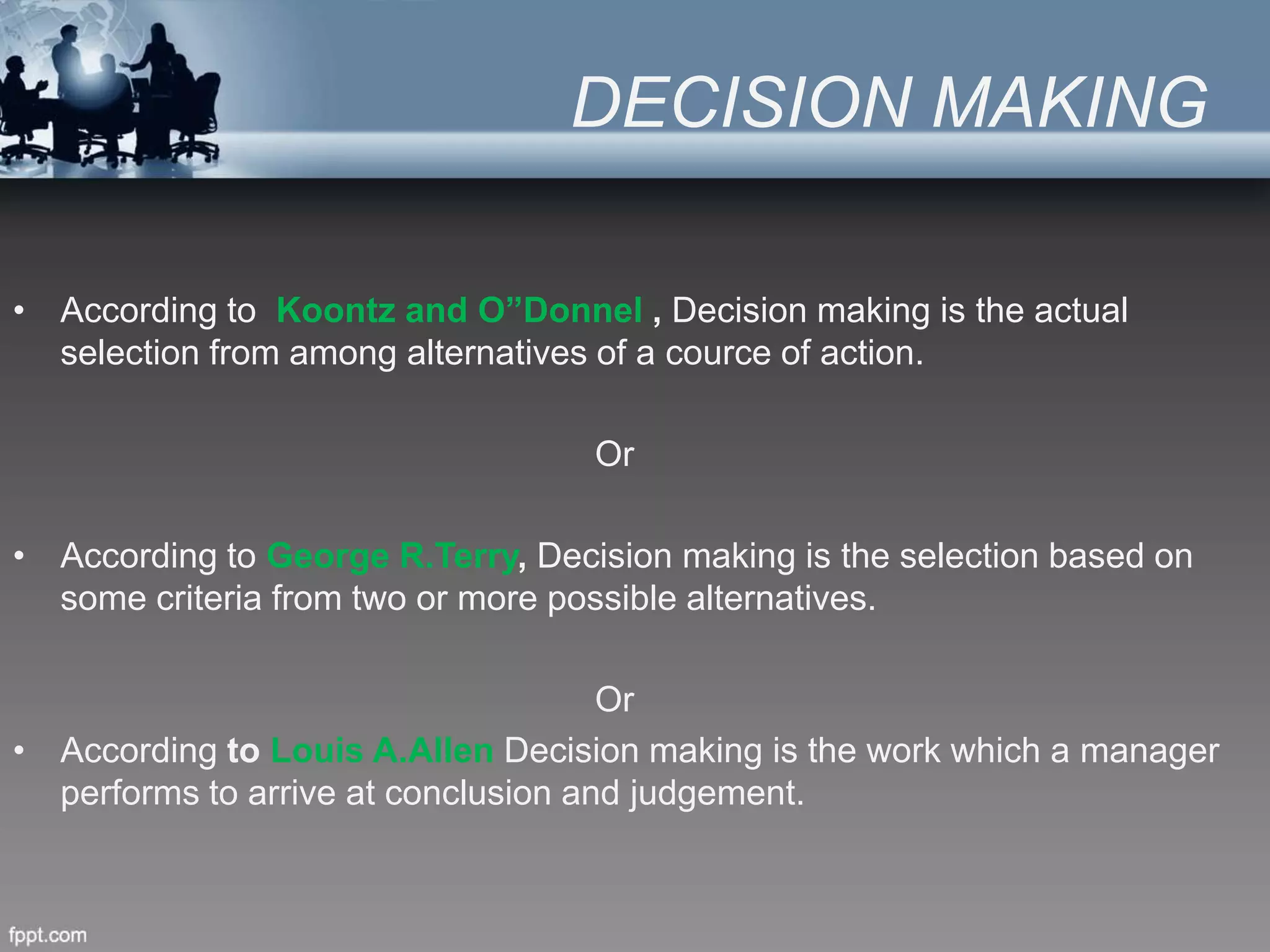 DECISION MAKING

• According to Koontz and O”Donnel , Decision making is the actual selection from among alternatives of a cource of action.

Or

• According to George R.Terry, Decision making is the selection based on some criteria from two or more possible alternatives.

Or

• According to Louis A.Allen Decision making is the work which a manager performs to arrive at conclusion and judgement.

fppt.com